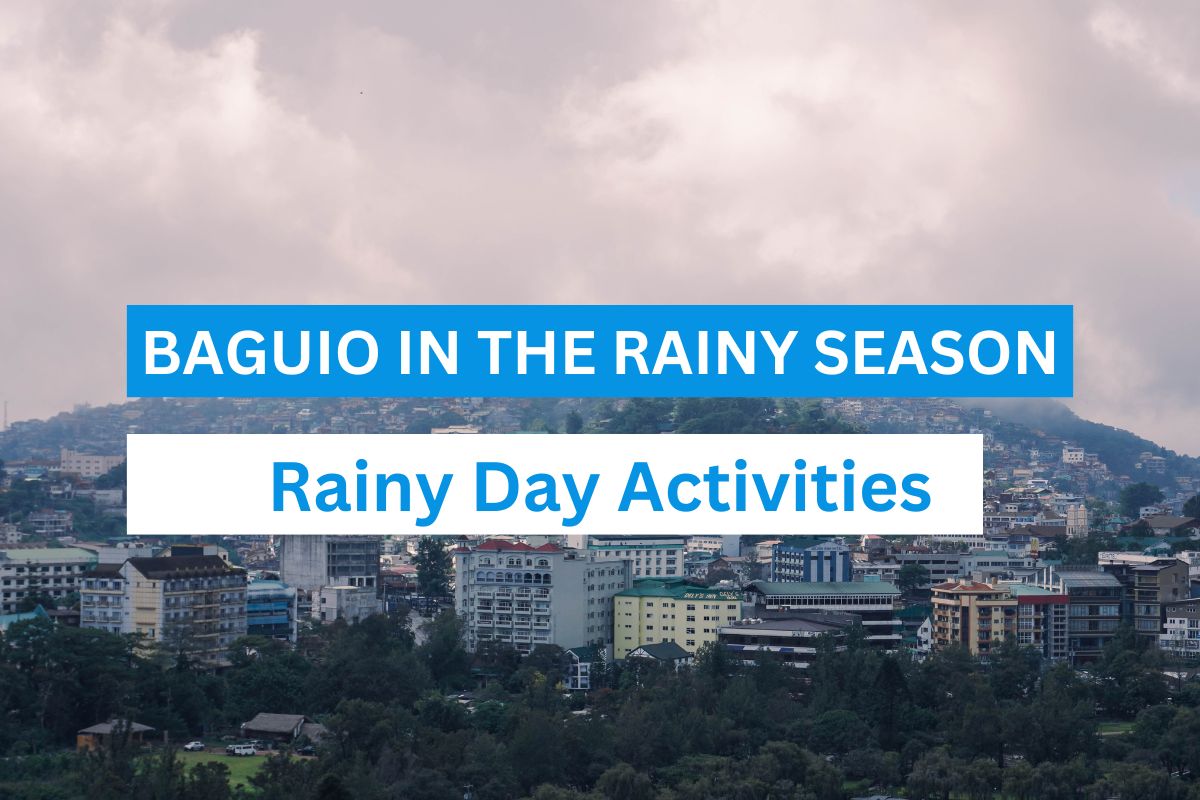 BAGUIO IN THE RAINY SEASON

Rainy Day Activities